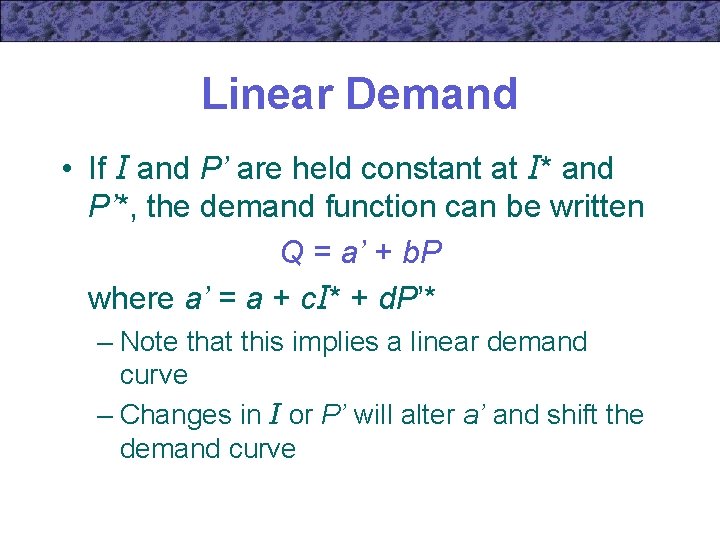 Linear Demand

• If $I$ and $P'$ are held constant at $I^*$ and $P'^*$, the demand function can be written

$Q = a' + bP$

where $a' = a + cI^* + dP'^*$

– Note that this implies a linear demand curve

– Changes in $I$ or $P'$ will alter $a'$ and shift the demand curve